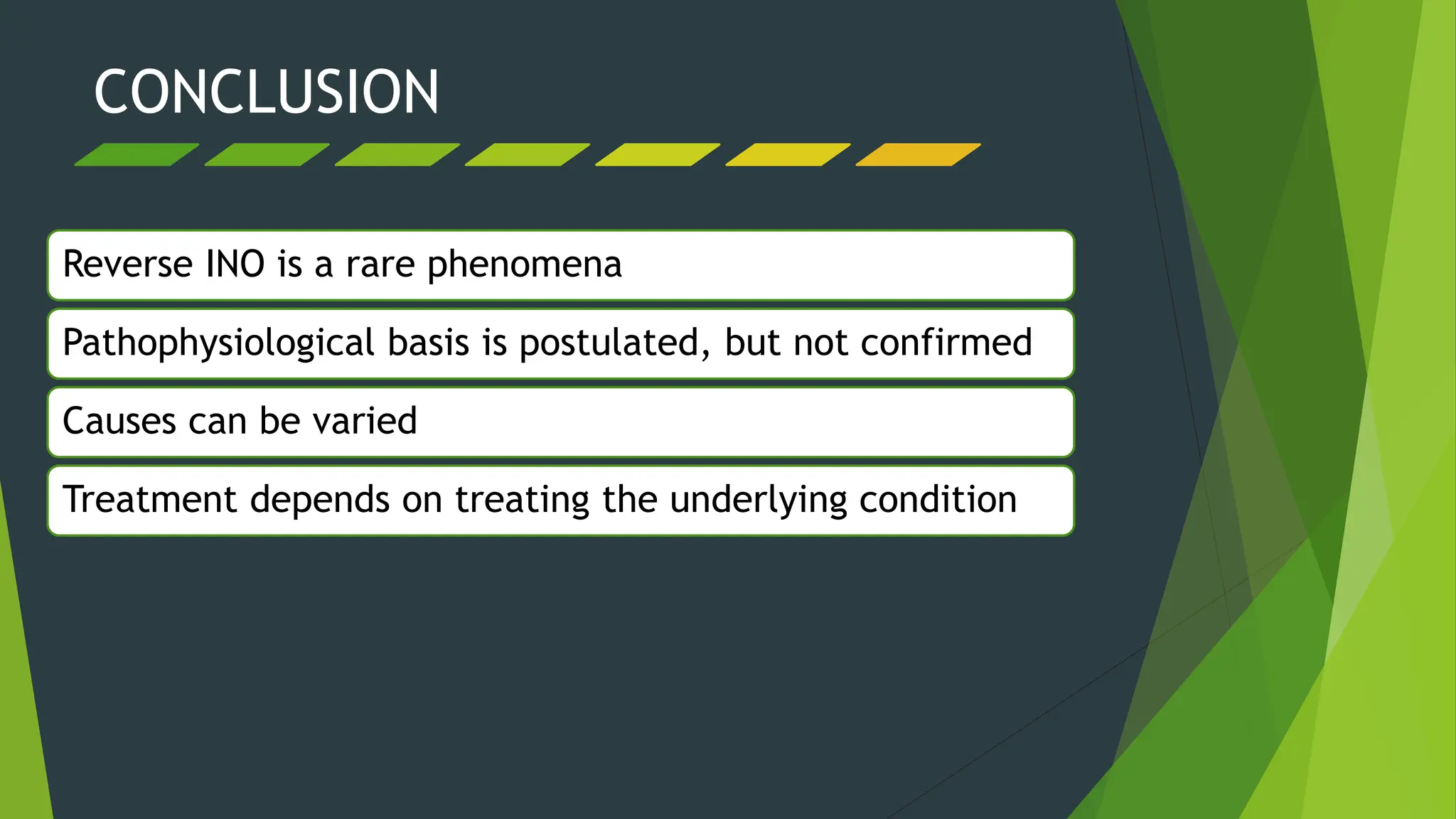 CONCLUSION

Reverse INO is a rare phenomena

Pathophysiological basis is postulated, but not confirmed

Causes can be varied

Treatment depends on treating the underlying condition